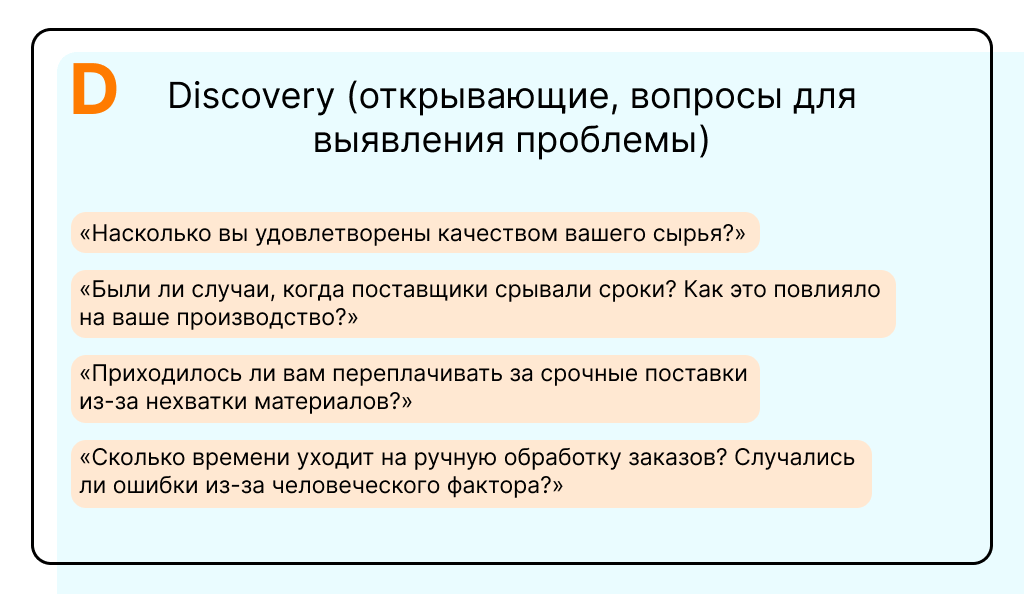 D

Discovery (открывающие, вопросы для выявления проблемы)

«Насколько вы удовлетворены качеством вашего сырья?»

«Были ли случаи, когда поставщики срывали сроки? Как это повлияло на ваше производство?»

«Приходилось ли вам переплачивать за срочные поставки из-за нехватки материалов?»

«Сколько времени уходит на ручную обработку заказов? Случались ли ошибки из-за человеческого фактора?»